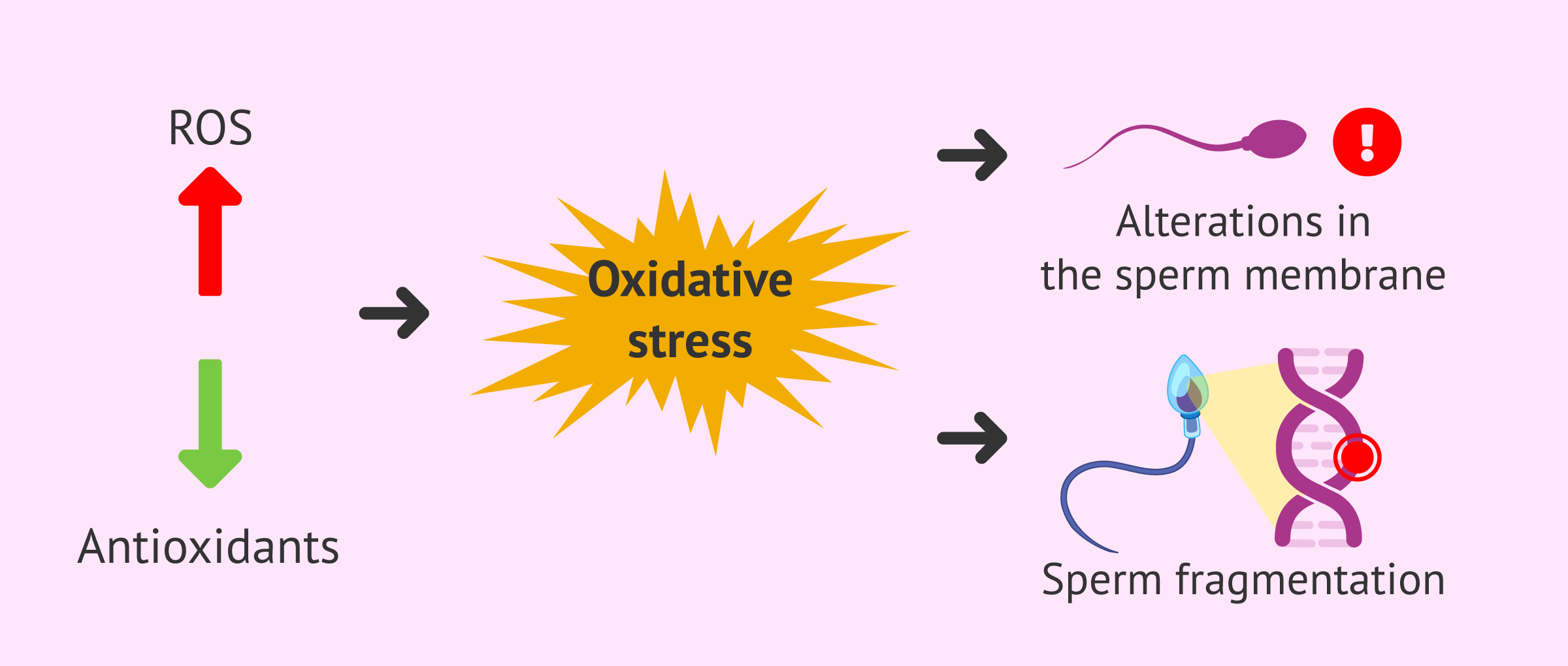 ROS

Antioxidants

Oxidative stress

Alterations in the sperm membrane

Sperm fragmentation